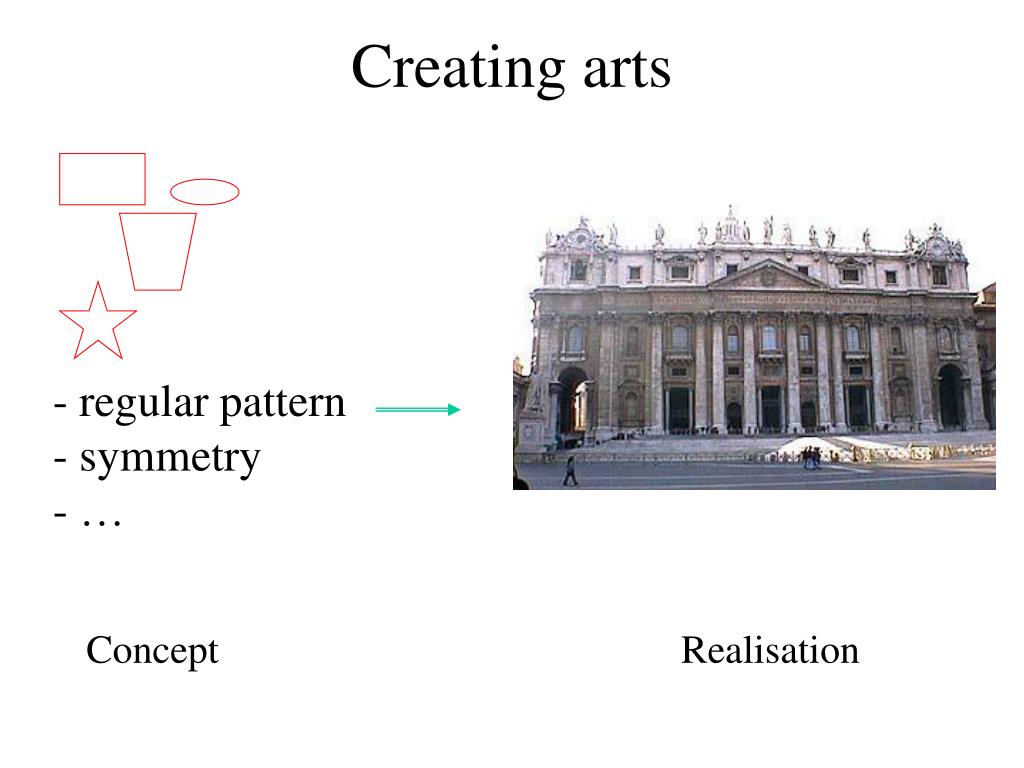 Creating arts

- regular pattern
- symmetry
- …

Concept

Realisation